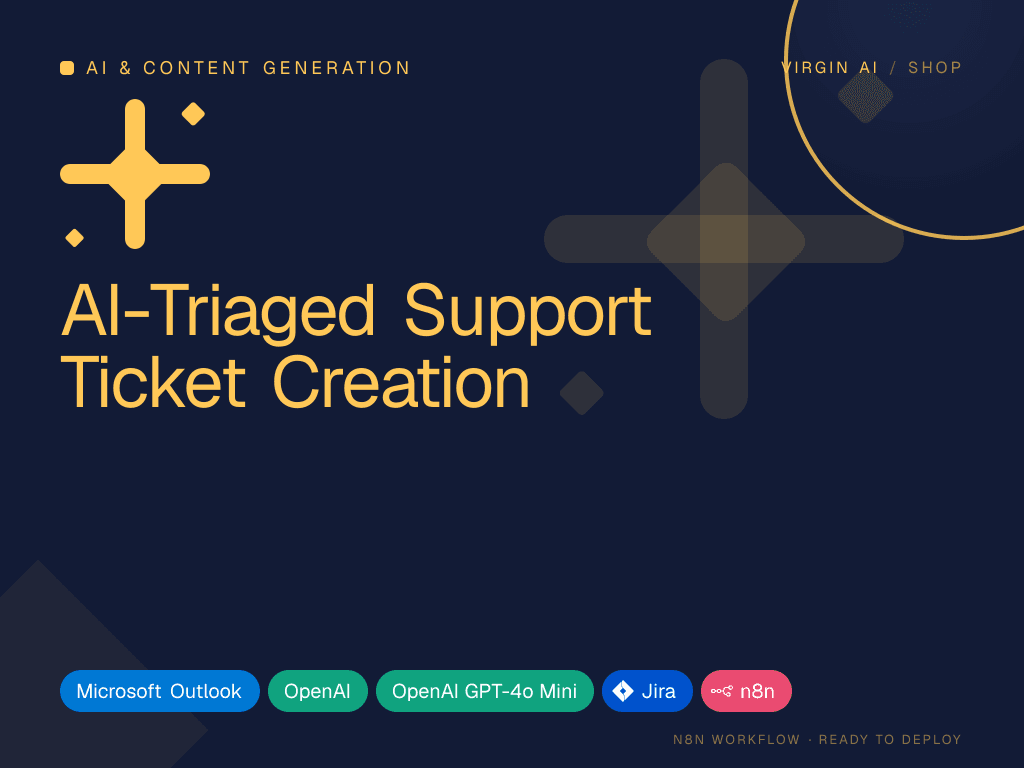 AI & CONTENT GENERATION

VIRGIN AI / SHOP

AI-Triaged Support Ticket Creation

Microsoft Outlook
OpenAI
OpenAI GPT-4o Mini
Jira
n8n

N8N WORKFLOW · READY TO DEPLOY